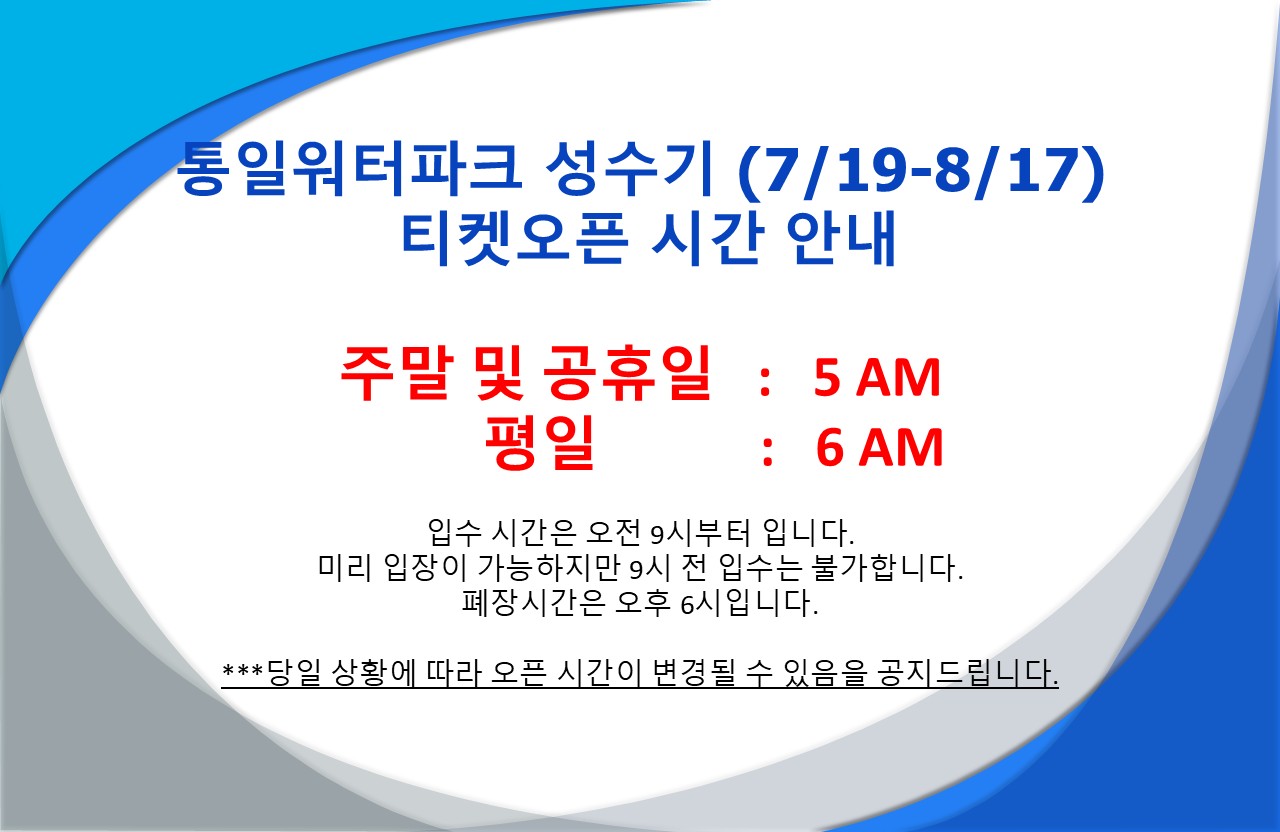 통일워터파크 성수기 (7/19-8/17)
티켓오픈 시간 안내

주말 및 공휴일 : 5 AM
평일 : 6 AM

입수 시간은 오전 9시부터 입니다.
미리 입장이 가능하지만 9시 전 입수는 불가합니다.
폐장시간은 오후 6시입니다.

***당일 상황에 따라 오픈 시간이 변경될 수 있음을 공지드립니다.